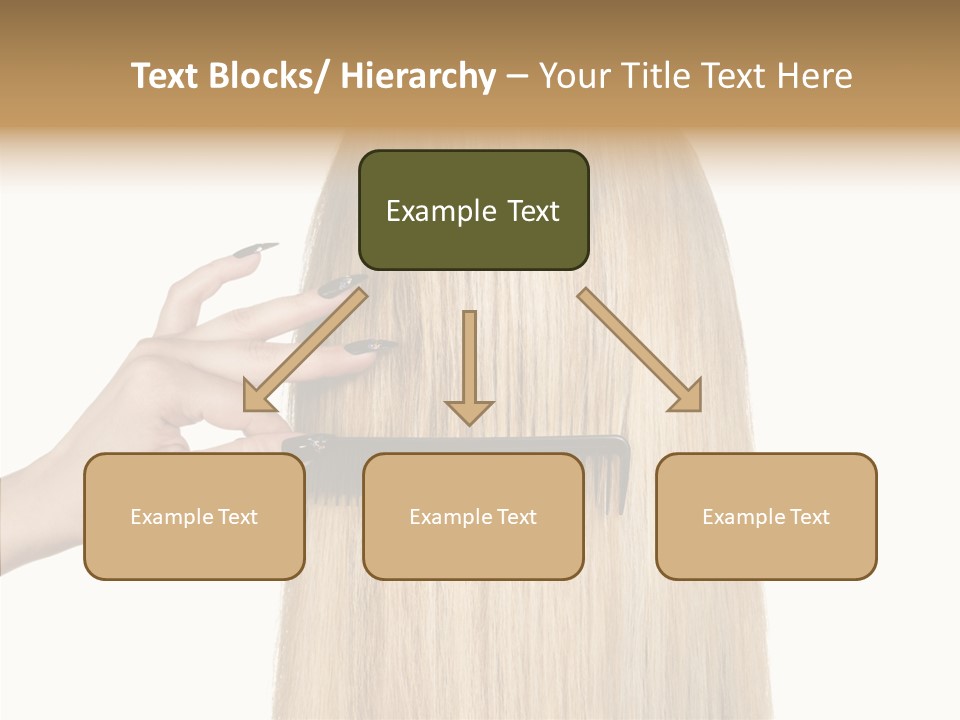 Text Blocks/ Hierarchy – Your Title Text Here

Example Text

Example Text

Example Text

Example Text